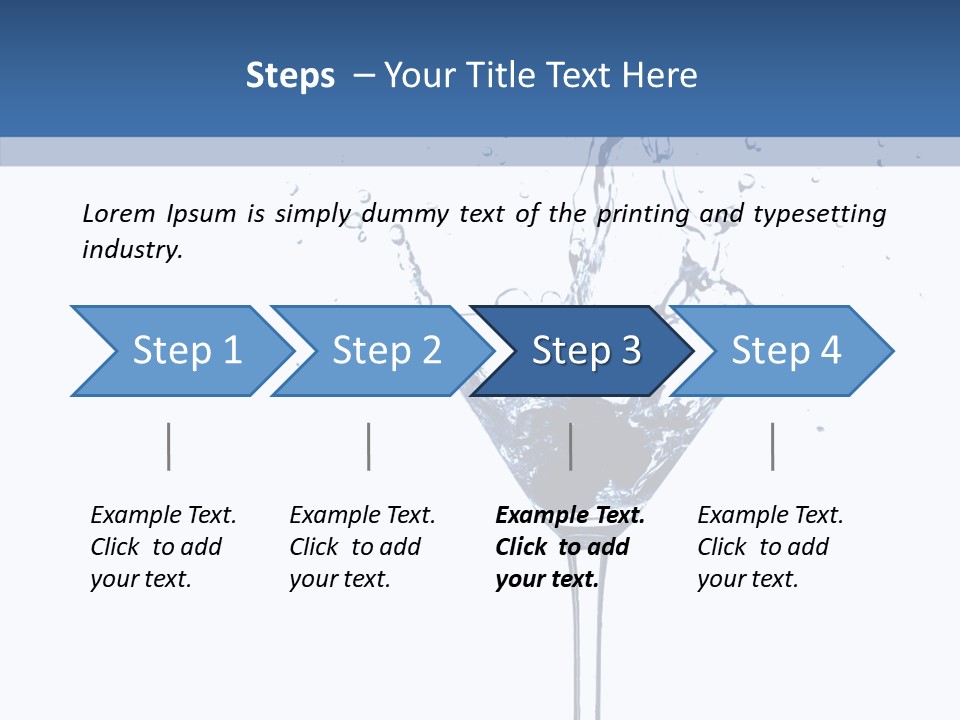 Steps – Your Title Text Here

Lorem Ipsum is simply dummy text of the printing and typesetting industry.

Step 1

Step 2

Step 3

Step 4

Example Text. Click to add your text.

Example Text. Click to add your text.

Example Text. Click to add your text.

Example Text. Click to add your text.